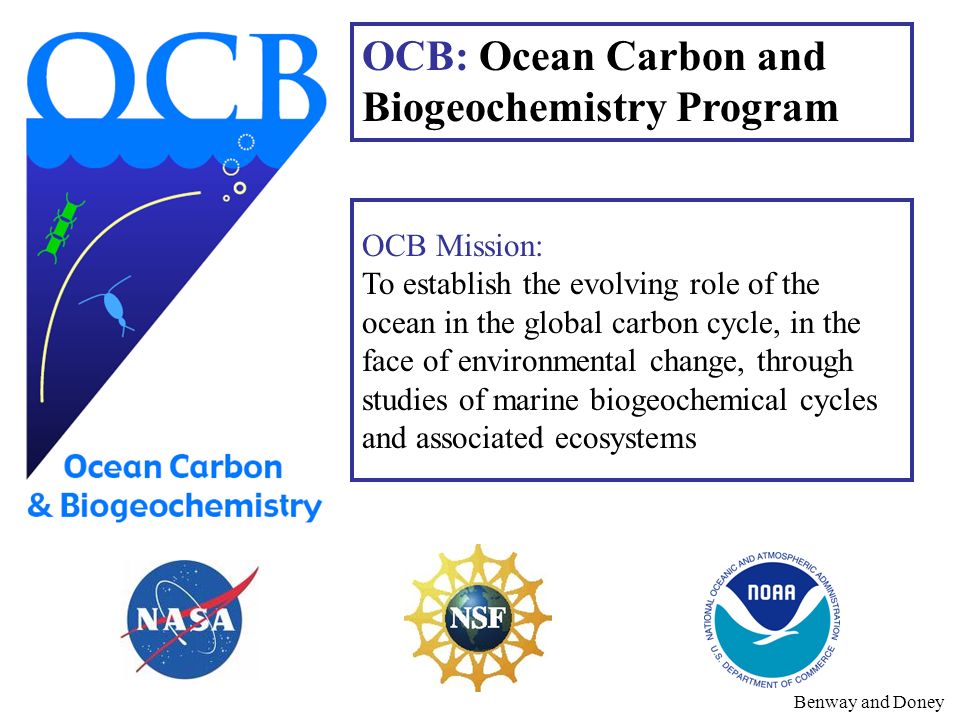 OCB

Ocean Carbon & Biogeochemistry

OCB: Ocean Carbon and Biogeochemistry Program

OCB Mission:
To establish the evolving role of the ocean in the global carbon cycle, in the face of environmental change, through studies of marine biogeochemical cycles and associated ecosystems

NASA

NSF

NATIONAL OCEANIC AND ATMOSPHERIC ADMINISTRATION
NOAA
U.S. DEPARTMENT OF COMMERCE

Benway and Doney